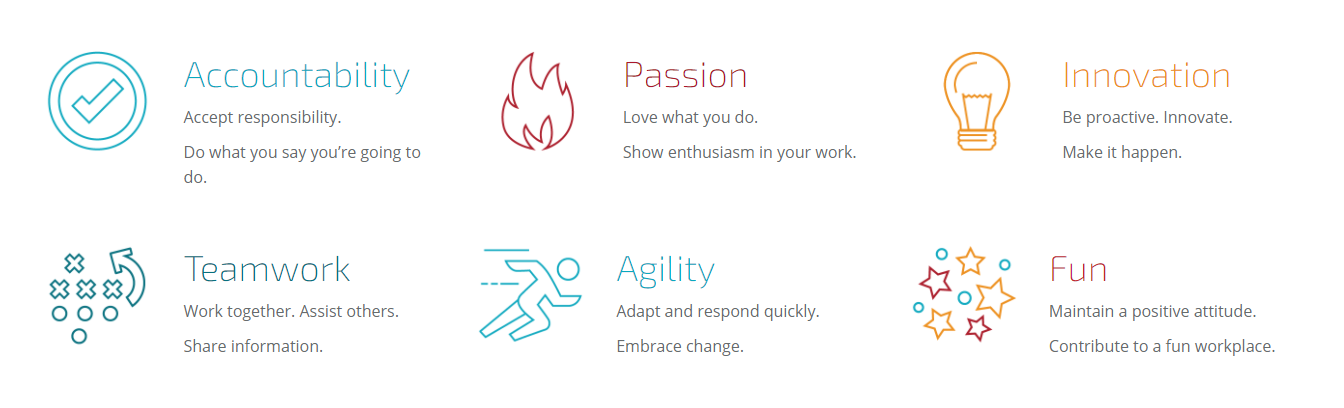 Accountability

Accept responsibility.

Do what you say you're going to do.

Passion

Love what you do.

Show enthusiasm in your work.

Innovation

Be proactive. Innovate.

Make it happen.

Teamwork

Work together. Assist others.

Share information.

Agility

Adapt and respond quickly.

Embrace change.

Fun

Maintain a positive attitude.

Contribute to a fun workplace.